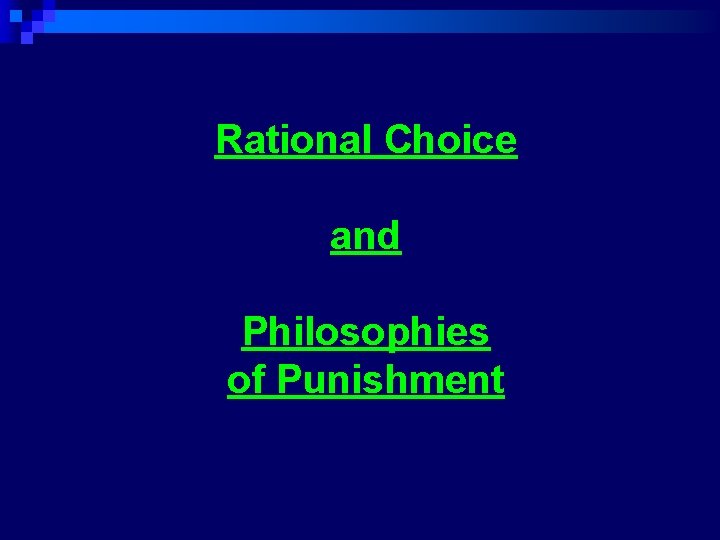 Rational Choice

and

Philosophies
of Punishment